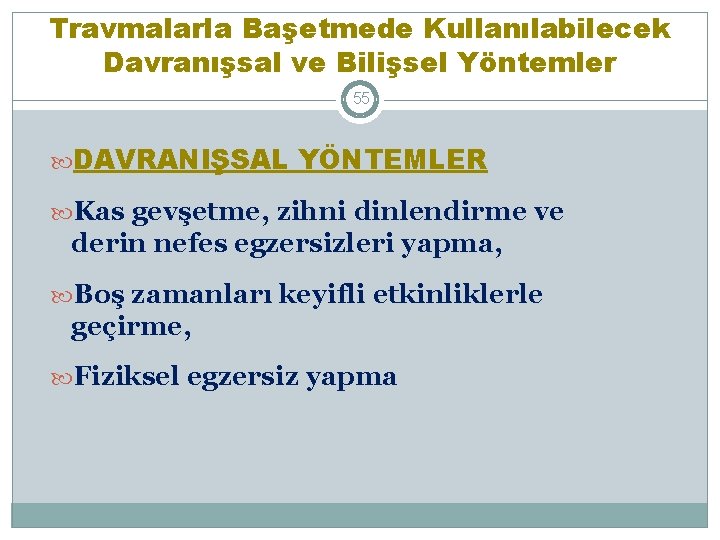 Travmalarla Başetmede Kullanılabilecek Davranışsal ve Bilişsel Yöntemler

55

DAVRANIŞSAL YÖNTEMLER

Kas gevşetme, zihni dinlendirme ve derin nefes egzersizleri yapma,

Boş zamanları keyifli etkinliklerle geçirme,

Fiziksel egzersiz yapma